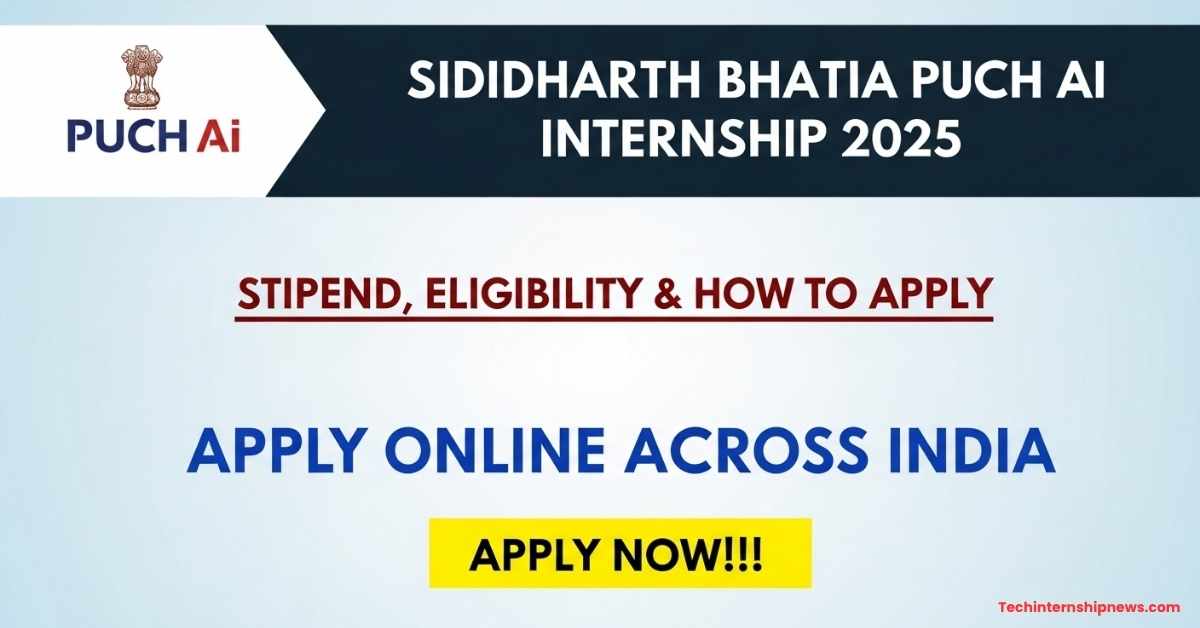 PUCH Ai

SIDIDHARTH BHATIA PUCH AI INTERNSHIP 2025

STIPEND, ELIGIBILITY & HOW TO APPLY

APPLY ONLINE ACROSS INDIA

APPLY NOW!!!

Techinternshipnews.com